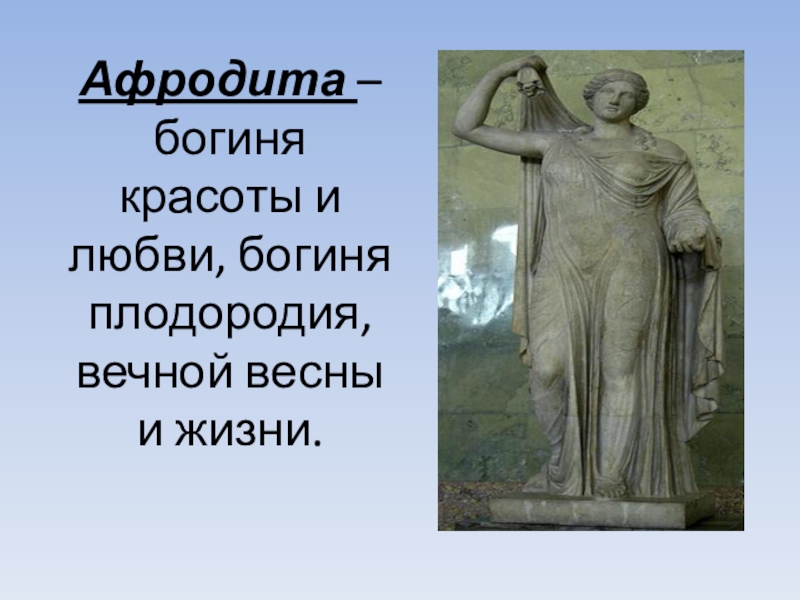 Афродита – богиня красоты и любви, богиня плодородия, вечной весны и жизни.